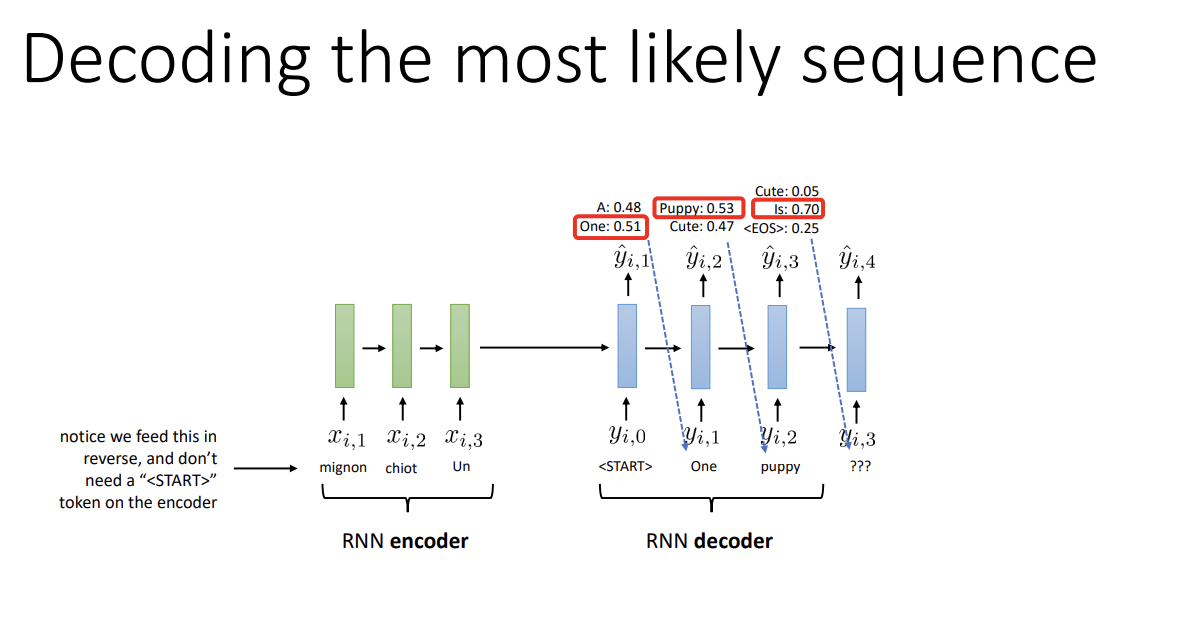 Decoding the most likely sequence

A: 0.48
One: 0.51

Puppy: 0.53
Cute: 0.47

Cute: 0.05
Is: 0.70
<EOS>: 0.25

$\hat{y}_{i,1}$ $\hat{y}_{i,2}$ $\hat{y}_{i,3}$ $\hat{y}_{i,4}$

notice we feed this in reverse, and don't need a "<START>" token on the encoder

$x_{i,1}$ $x_{i,2}$ $x_{i,3}$
mignon chiot Un

$y_{i,0}$ $y_{i,1}$ $y_{i,2}$ $y_{i,3}$
<START> One puppy ???

RNN **encoder**

RNN **decoder**